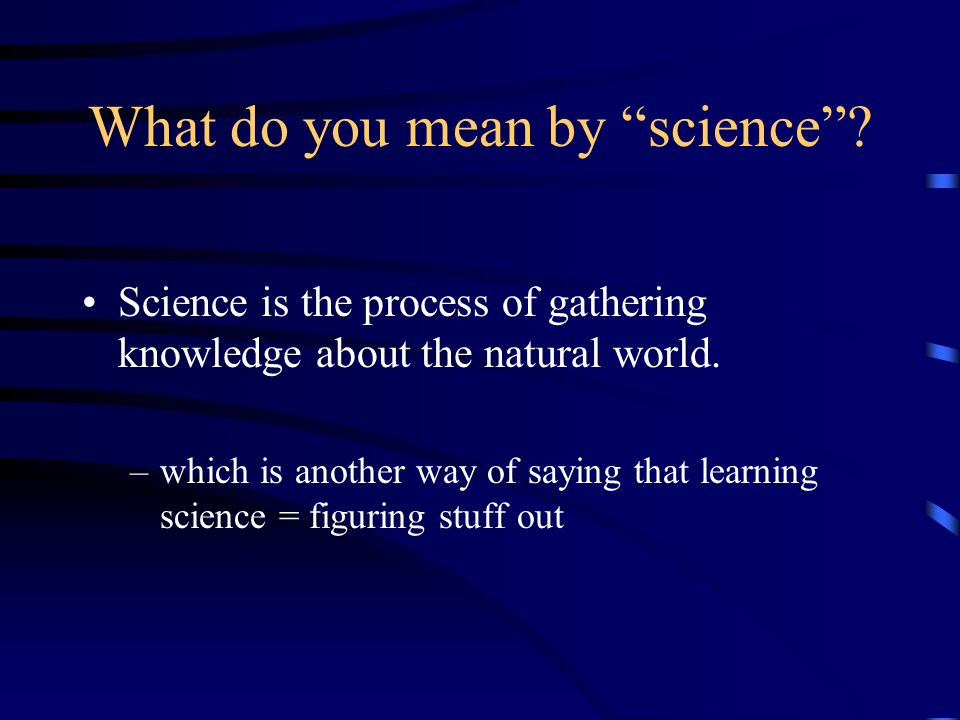 What do you mean by “science”?

• Science is the process of gathering knowledge about the natural world.

– which is another way of saying that learning science = figuring stuff out